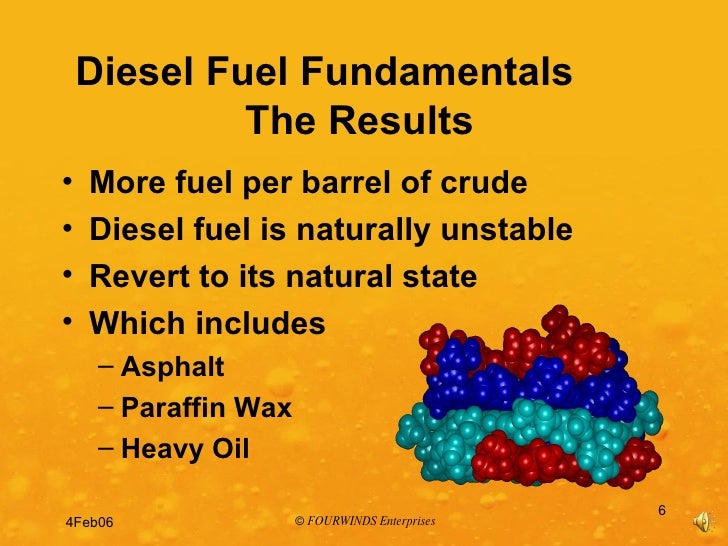 Diesel Fuel Fundamentals
The Results

• More fuel per barrel of crude
• Diesel fuel is naturally unstable
• Revert to its natural state
• Which includes
– Asphalt
– Paraffin Wax
– Heavy Oil

4Feb06
© FOURWINDS Enterprises
6